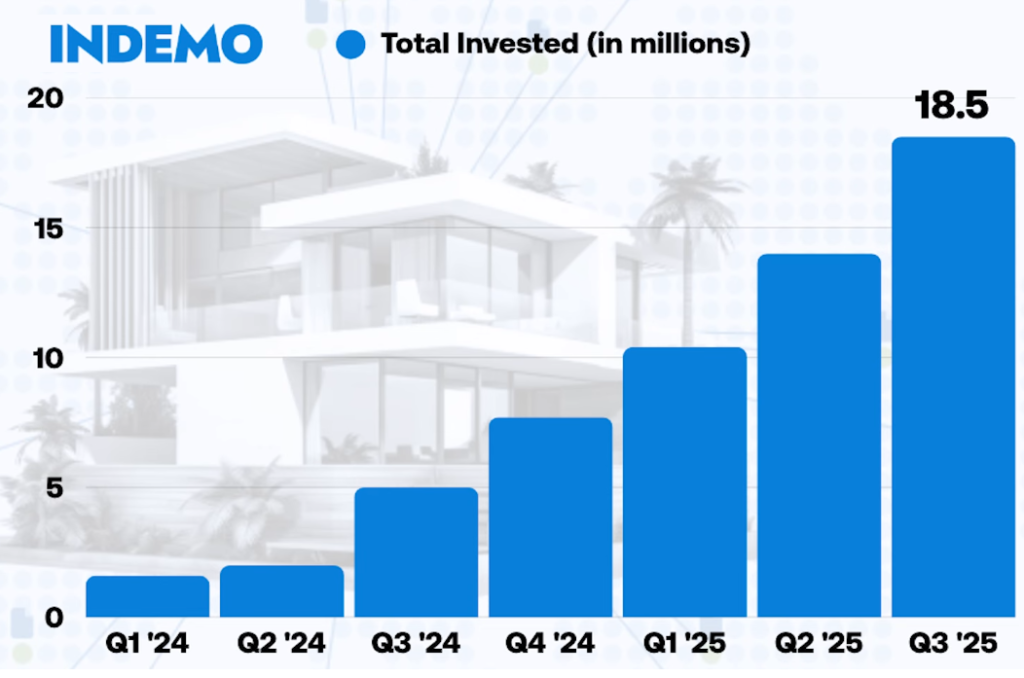 INDEMO

Total Invested (in millions)

20
15
10
5
0

18.5

Q1 '24
Q2 '24
Q3 '24
Q4 '24
Q1 '25
Q2 '25
Q3 '25